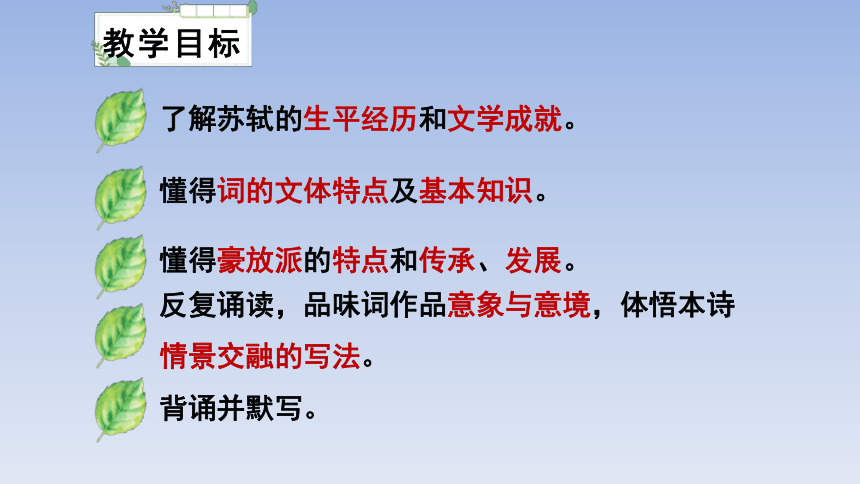 教学目标

了解苏轼的生平经历和文学成就。

懂得词的文体特点及基本知识。

懂得豪放派的特点和传承、发展。

反复诵读，品味词作品意象与意境，体悟本诗情景交融的写法。

背诵并默写。